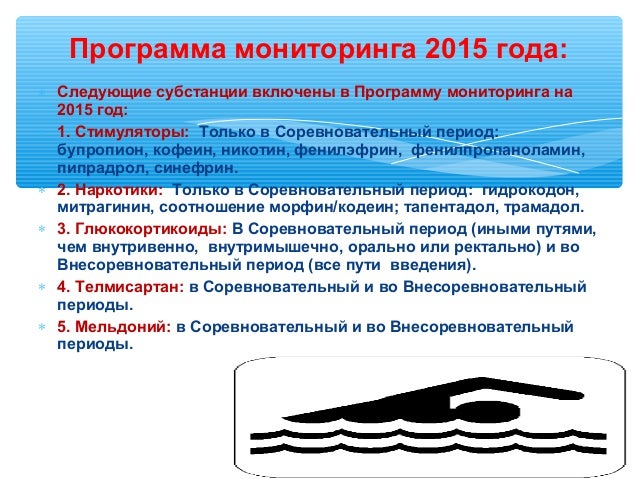 Программа мониторинга 2015 года:

Следующие субстанции включены в Программу мониторинга на 2015 год:

1. Стимуляторы: Только в Соревновательный период: бупропион, кофеин, никотин, фенилэфрин, фенилпропаноламин, пипрадрол, синефрин.

2. Наркотики: Только в Соревновательный период: гидрокодон, митрагинин, соотношение морфин/кодеин; тапентадол, трамадол.

3. Глюкокортикоиды: В Соревновательный период (иными путями, чем внутривенно, внутримышечно, орально или ректально) и во Внесоревновательный период (все пути введения).

4. Телмисартан: в Соревновательный и во Внесоревновательный периоды.

5. Мельдоний: в Соревновательный и во Внесоревновательный периоды.